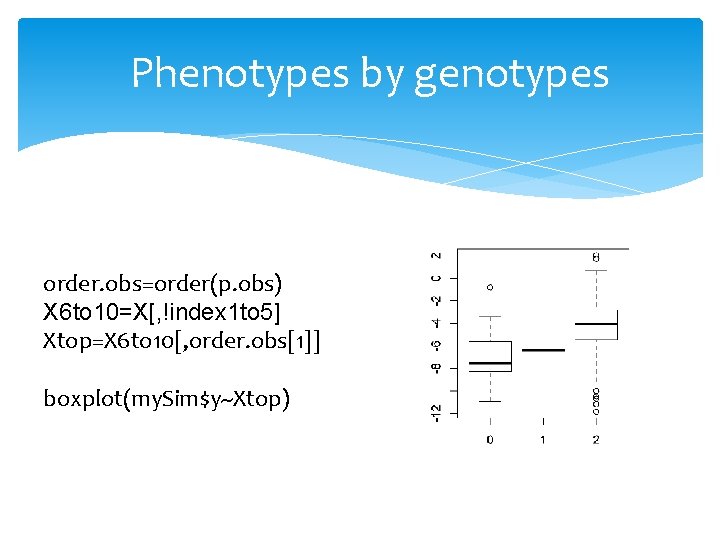 Phenotypes by genotypes

order.obs=order(p.obs)
X6to10=X[,!index1to5]
Xtop=X6to10[,order.obs[1]]

boxplot(mySim$y~Xtop)

2
0
-2
-4
-6
-8
-12

0
1
2